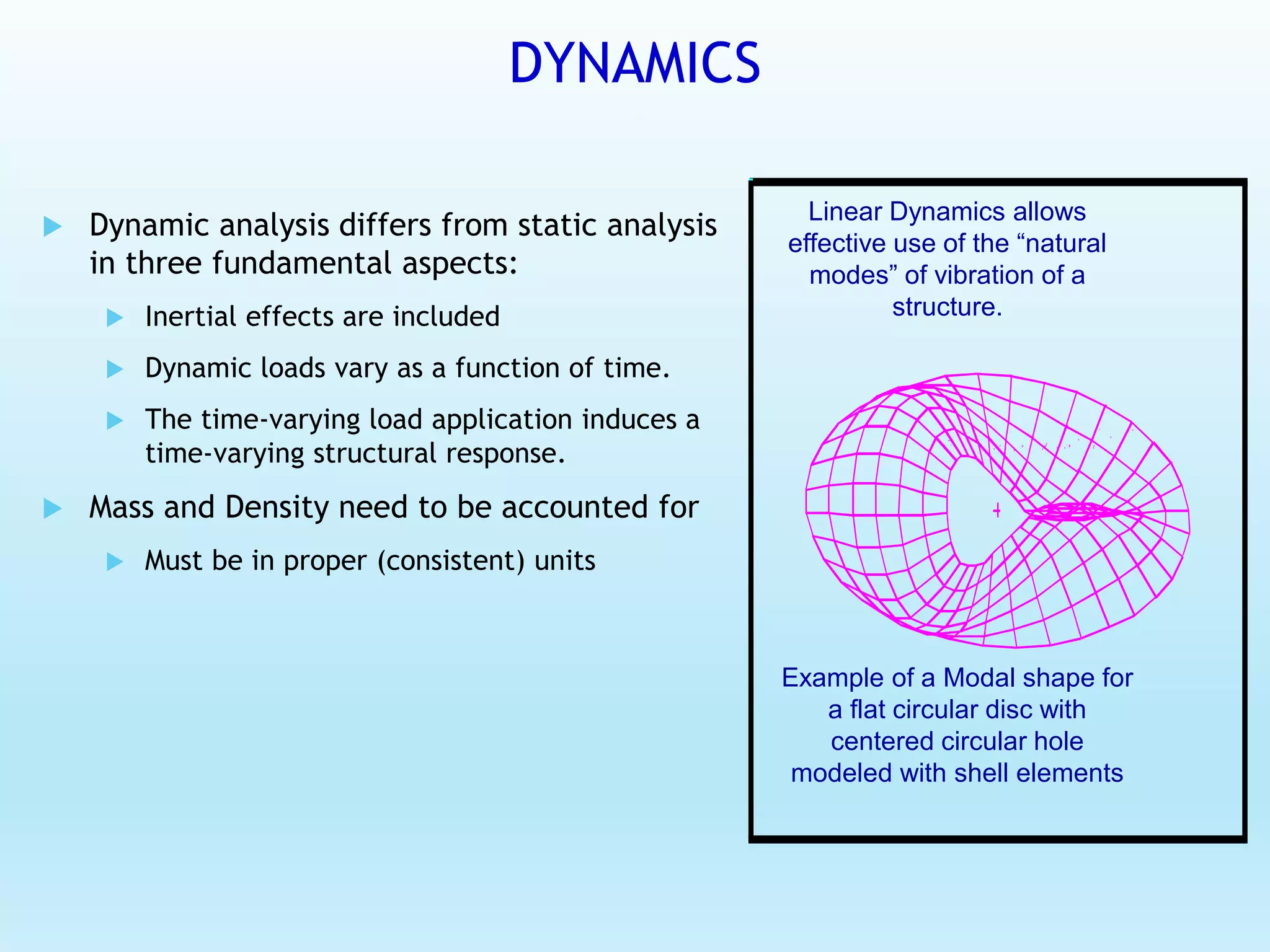 DYNAMICS

Dynamic analysis differs from static analysis in three fundamental aspects:

Inertial effects are included

Dynamic loads vary as a function of time.

The time-varying load application induces a time-varying structural response.

Mass and Density need to be accounted for

Must be in proper (consistent) units

Linear Dynamics allows effective use of the “natural modes” of vibration of a structure.

Example of a Modal shape for a flat circular disc with centered circular hole modeled with shell elements